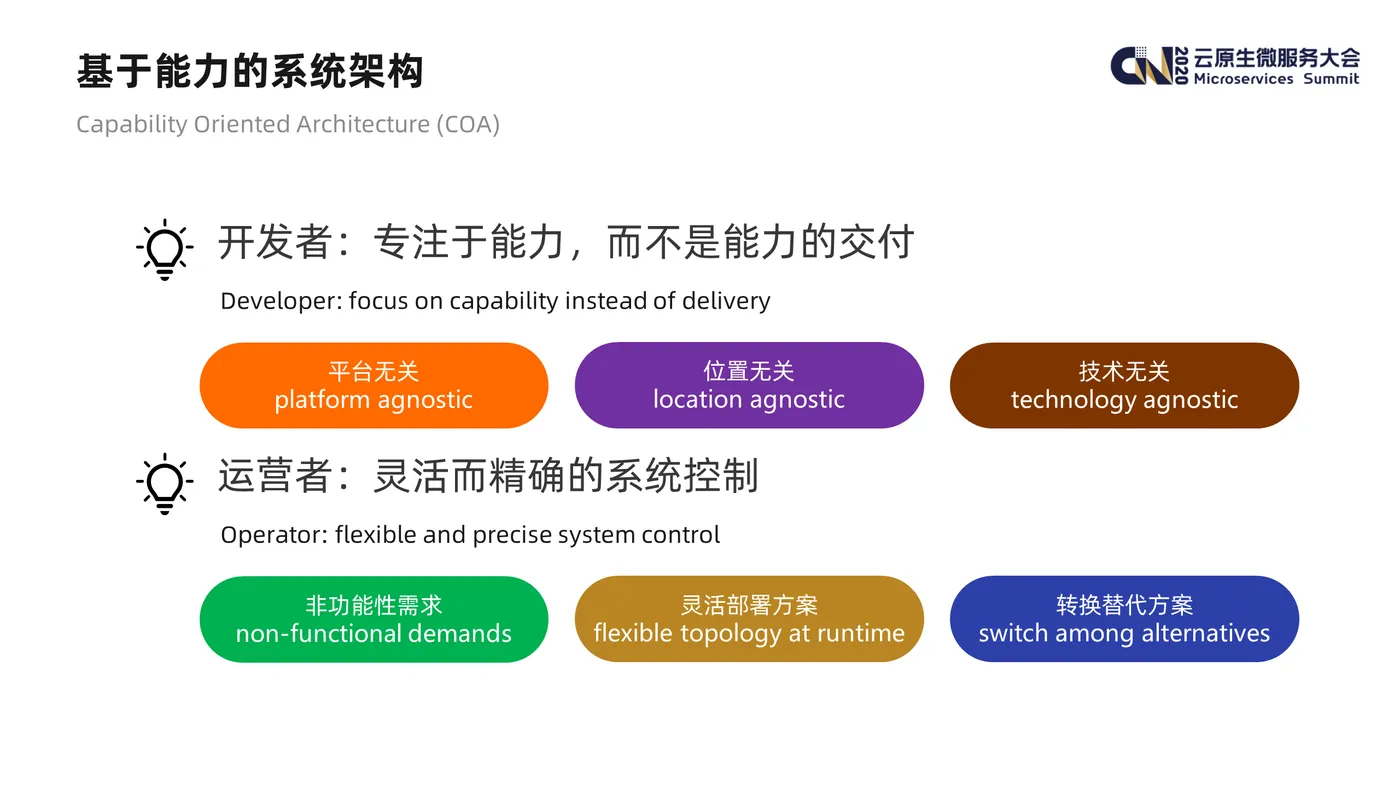 基于能力的系统架构
Capability Oriented Architecture (COA)

CN 2020 云原生微服务大会 Microservices Summit

开发者：专注于能力，而不是能力的交付
Developer: focus on capability instead of delivery

平台无关
platform agnostic

位置无关
location agnostic

技术无关
technology agnostic

运营者：灵活而精确的系统控制
Operator: flexible and precise system control

非功能性需求
non-functional demands

灵活部署方案
flexible topology at runtime

转换替代方案
switch among alternatives